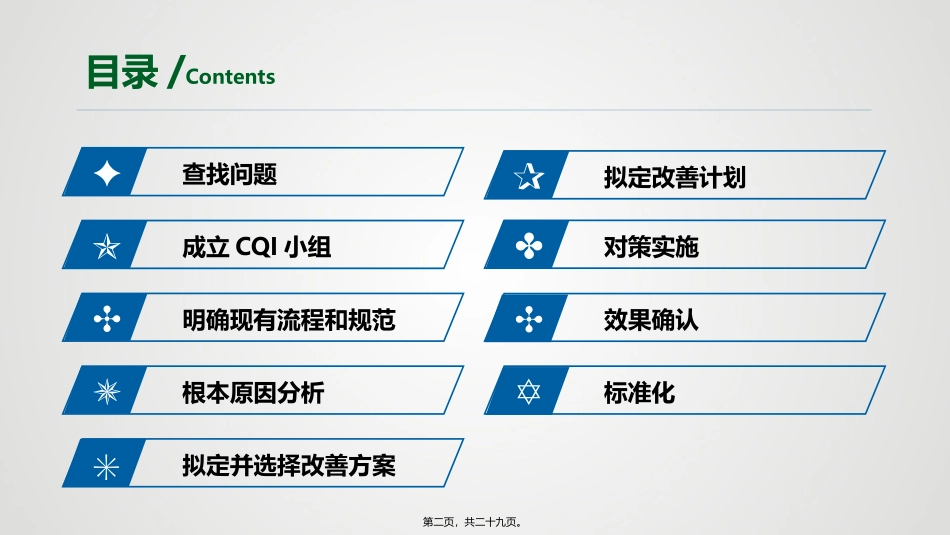 目录 /Contents

查找问题

成立 CQI 小组

明确现有流程和规范

根本原因分析

拟定并选择改善方案

拟定改善计划

对策实施

效果确认

标准化

第二页，共二十九页。